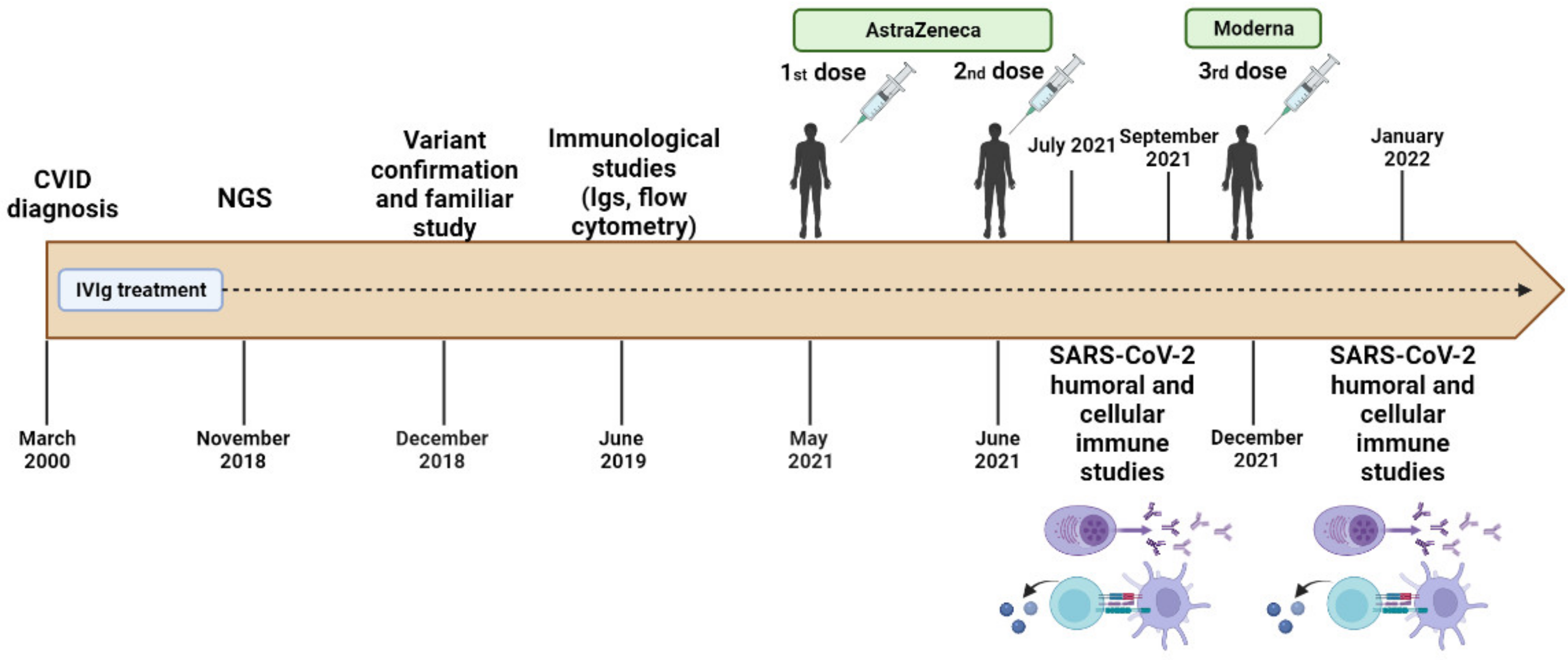 AstraZeneca

Moderna

1st dose

2nd dose

3rd dose

CVID diagnosis

NGS

Variant confirmation and familiar study

Immunological studies (Igs, flow cytometry)

July 2021

September 2021

January 2022

IVIg treatment

March 2000

November 2018

December 2018

June 2019

May 2021

June 2021

SARS-CoV-2 humoral and cellular immune studies

December 2021

SARS-CoV-2 humoral and cellular immune studies